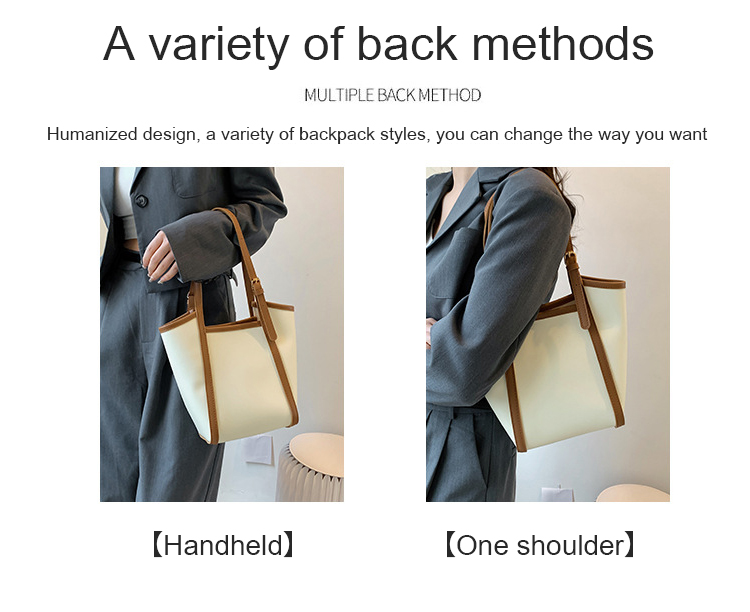 A variety of back methods

MULTIPLE BACK METHOD

Humanized design, a variety of backpack styles, you can change the way you want

【Handheld】

【One shoulder】